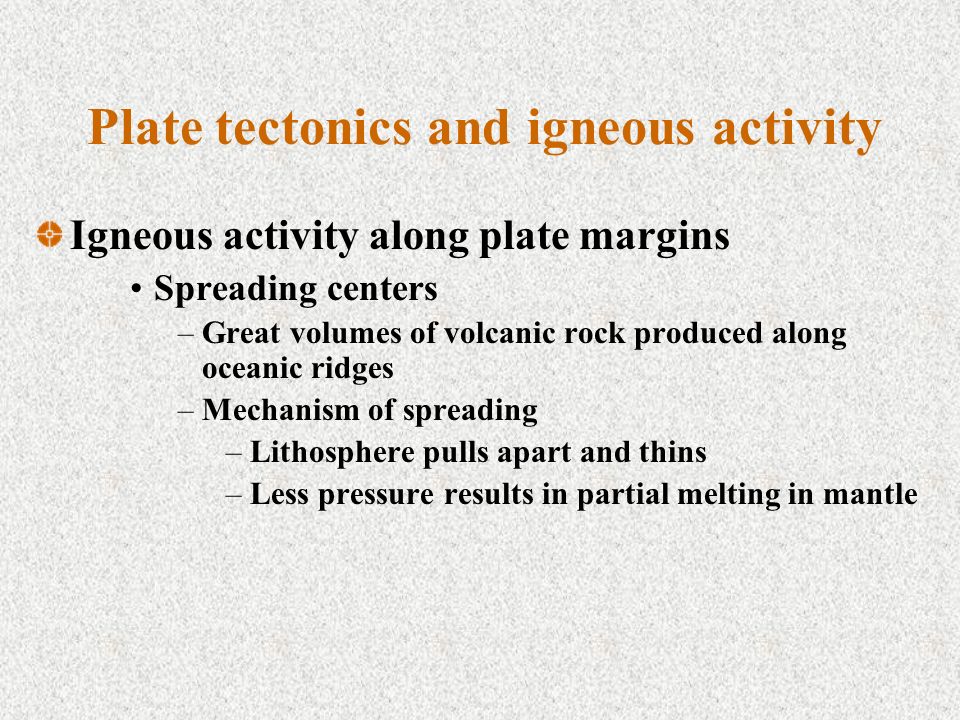 Plate tectonics and igneous activity

Igneous activity along plate margins

• Spreading centers

– Great volumes of volcanic rock produced along oceanic ridges

– Mechanism of spreading

– Lithosphere pulls apart and thins

– Less pressure results in partial melting in mantle